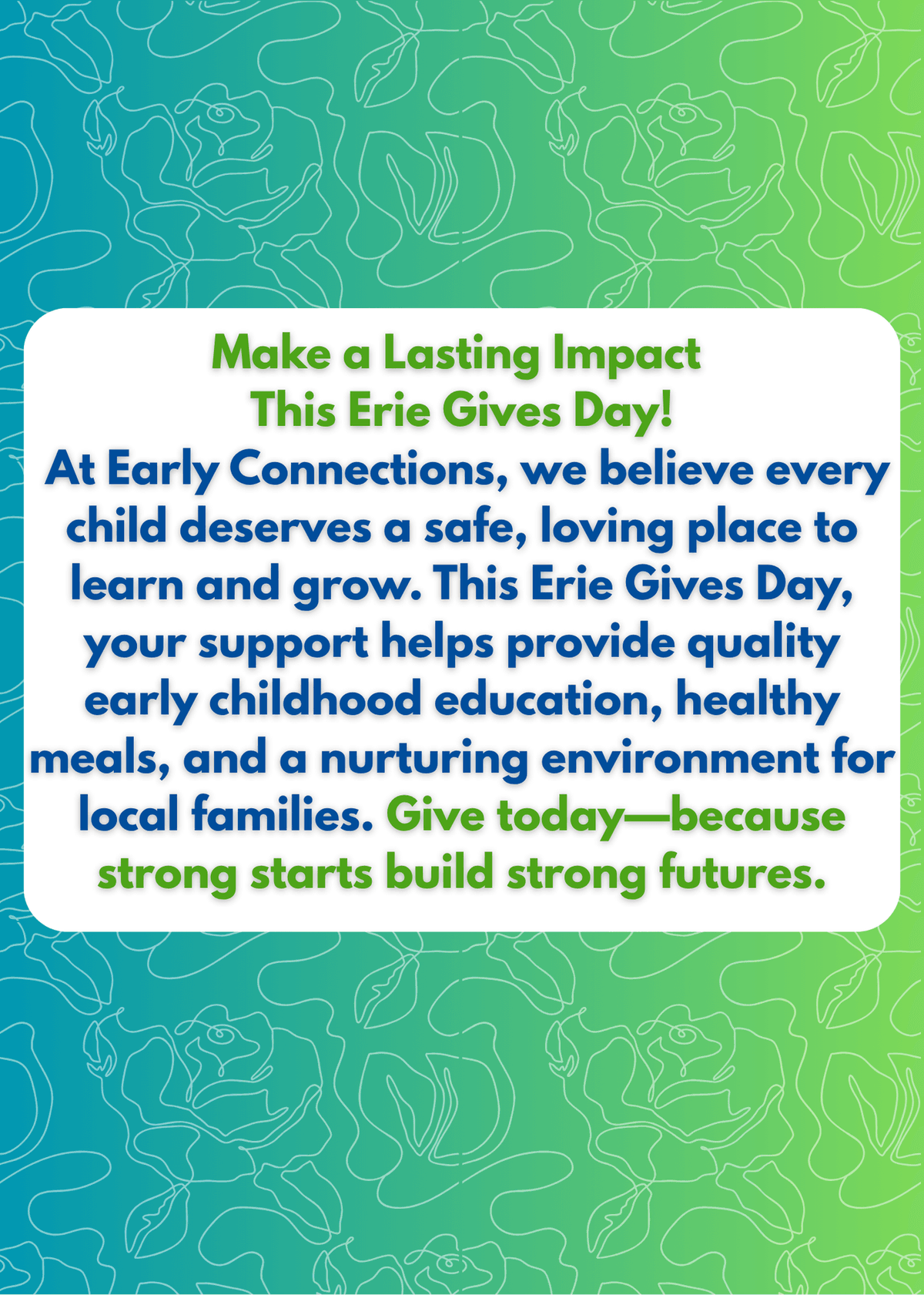 Make a Lasting Impact
This Erie Gives Day!

At Early Connections, we believe every child deserves a safe, loving place to learn and grow. This Erie Gives Day, your support helps provide quality early childhood education, healthy meals, and a nurturing environment for local families. Give today—because strong starts build strong futures.